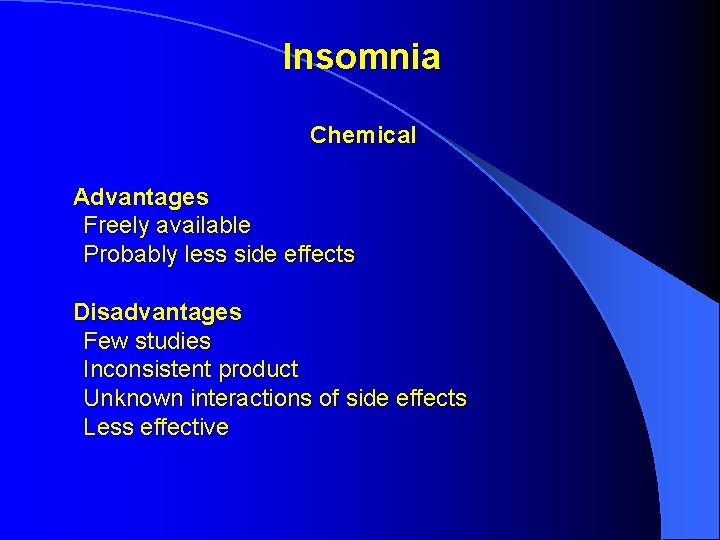 Insomnia

Chemical

Advantages
Freely available
Probably less side effects

Disadvantages
Few studies
Inconsistent product
Unknown interactions of side effects
Less effective